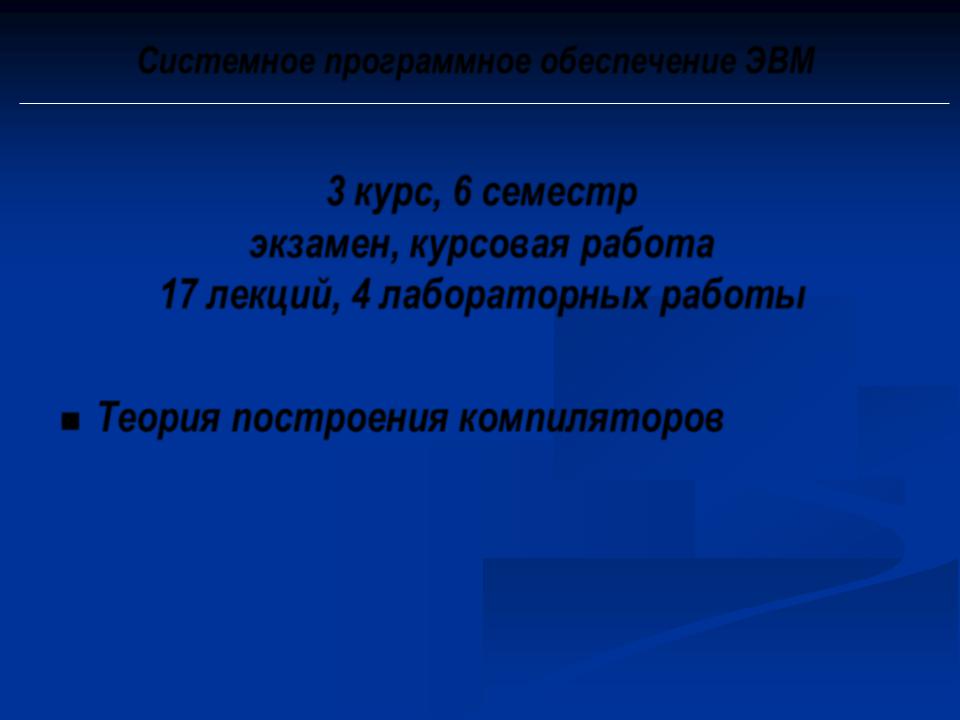 Системное программное обеспечение ЭВМ

3 курс, 6 семестр
экзамен, курсовая работа
17 лекций, 4 лабораторных работы

■ Теория построения компиляторов